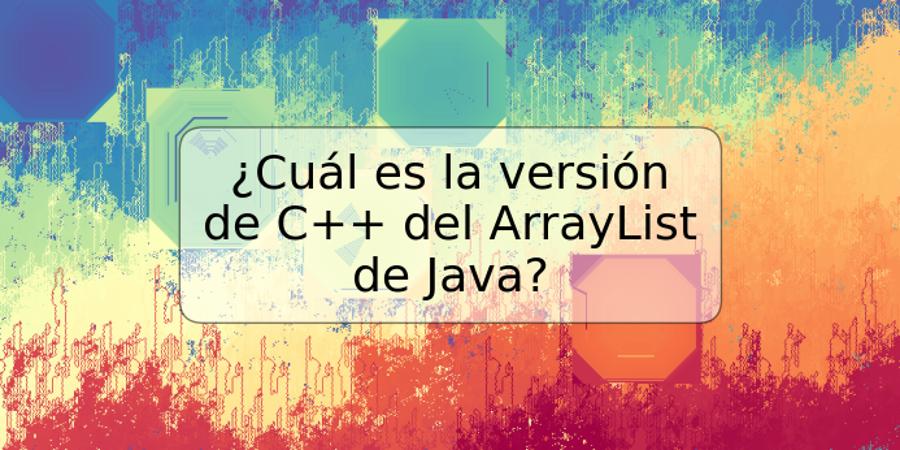 ¿Cuál es la versión de C++ del ArrayList de Java?